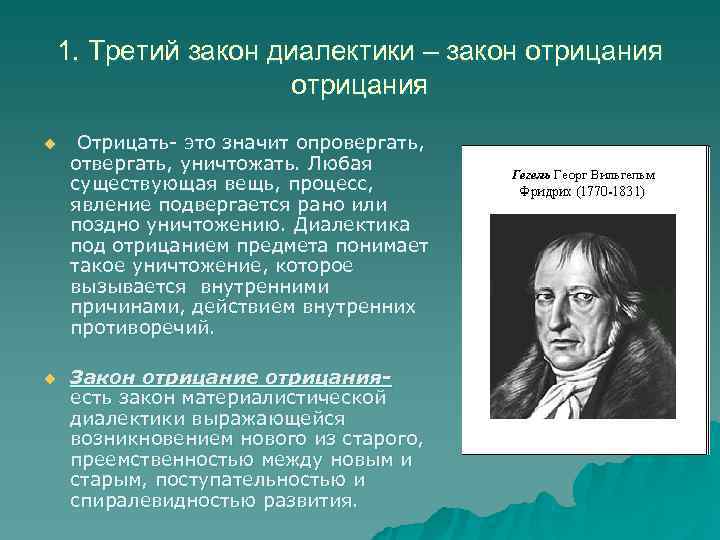 1. Третий закон диалектики – закон отрицания отрицания

Отрицать- это значит опровергать, отвергать, уничтожать. Любая существующая вещь, процесс, явление подвергается рано или поздно уничтожению. Диалектика под отрицанием предмета понимает такое уничтожение, которое вызывается внутренними причинами, действием внутренних противоречий.

Закон отрицание отрицания- есть закон материалистической диалектики выражающейся возникновением нового из старого, преемственностью между новым и старым, поступательностью и спиралевидностью развития.

Гегель Георг Вильгельм Фридрих (1770-1831)